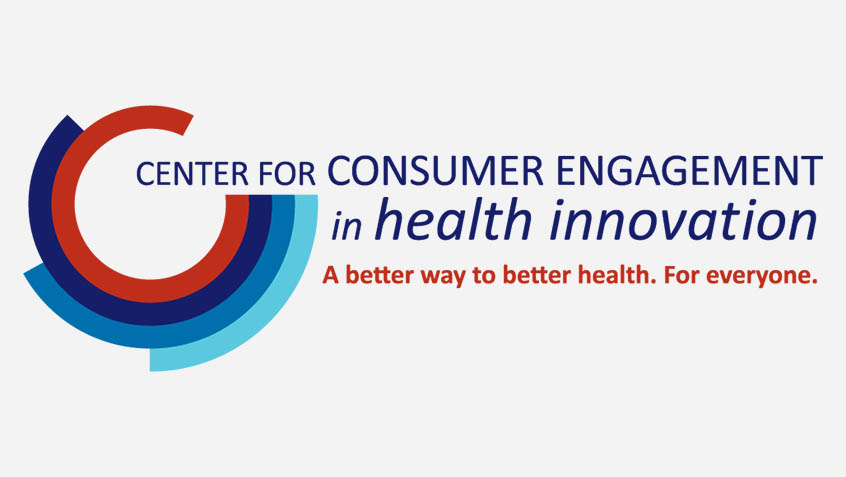 CENTER FOR CONSUMER ENGAGEMENT
in health innovation
A better way to better health. For everyone.